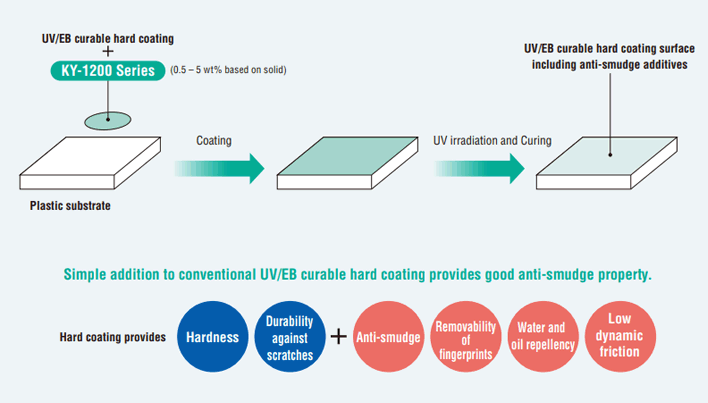 UV/EB curable hard coating
+
KY-1200 Series (0.5 – 5 wt% based on solid)

Plastic substrate

Coating

UV irradiation and Curing

UV/EB curable hard coating surface including anti-smudge additives

Simple addition to conventional UV/EB curable hard coating provides good anti-smudge property.

Hard coating provides Hardness Durability against scratches + Anti-smudge Removability of fingerprints Water and oil repellency Low dynamic friction